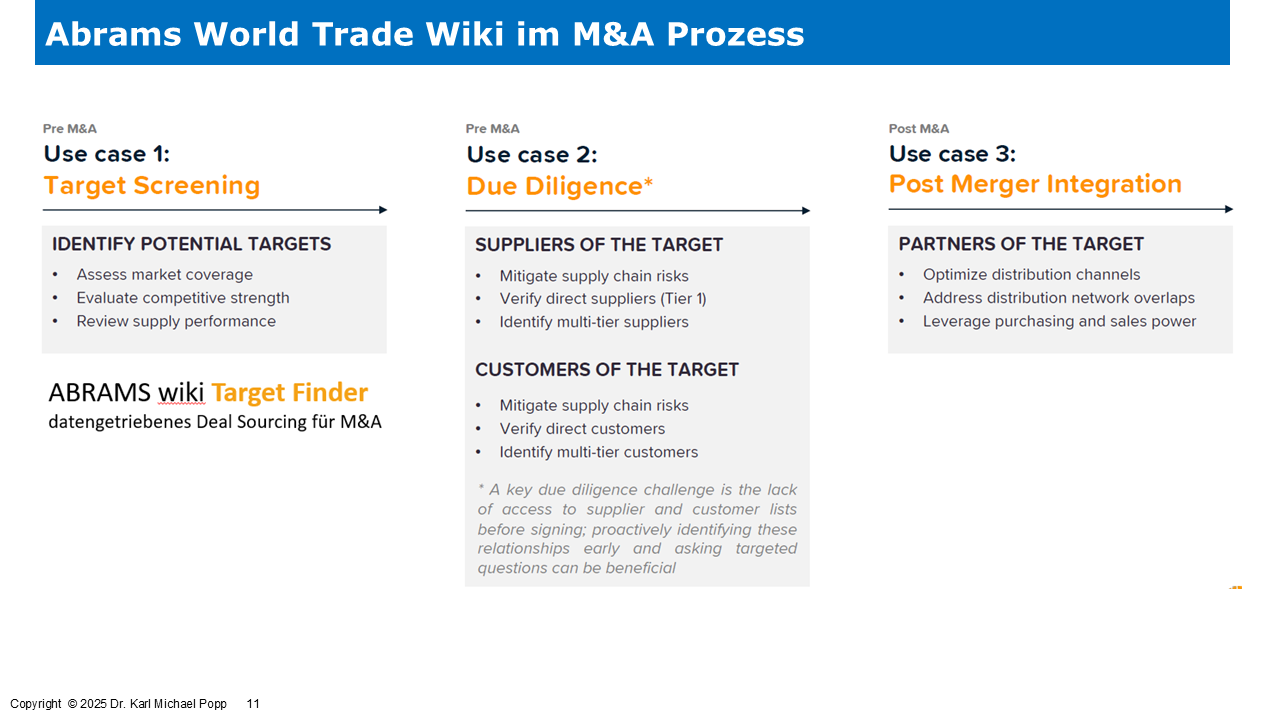 Abrams World Trade Wiki im M&A Prozess

Pre M&A
Use case 1:
Target Screening

IDENTIFY POTENTIAL TARGETS
• Assess market coverage
• Evaluate competitive strength
• Review supply performance

ABRAMS wiki Target Finder
datengetriebenes Deal Sourcing für M&A

Pre M&A
Use case 2:
Due Diligence*

SUPPLIERS OF THE TARGET
• Mitigate supply chain risks
• Verify direct suppliers (Tier 1)
• Identify multi-tier suppliers

CUSTOMERS OF THE TARGET
• Mitigate supply chain risks
• Verify direct customers
• Identify multi-tier customers

* A key due diligence challenge is the lack of access to supplier and customer lists before signing; proactively identifying these relationships early and asking targeted questions can be beneficial

Post M&A
Use case 3:
Post Merger Integration

PARTNERS OF THE TARGET
• Optimize distribution channels
• Address distribution network overlaps
• Leverage purchasing and sales power

Copyright © 2025 Dr. Karl Michael Popp 11